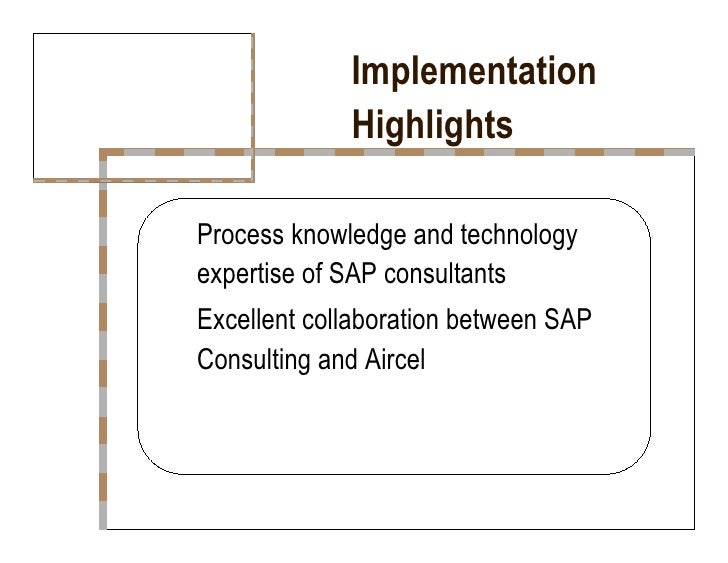 Implementation Highlights

Process knowledge and technology expertise of SAP consultants

Excellent collaboration between SAP Consulting and Aircel